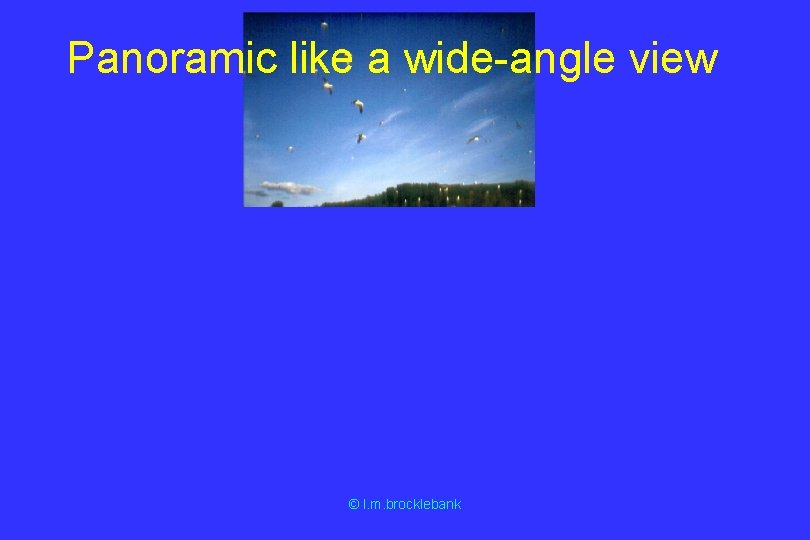 Panoramic like a wide-angle view

© l.m.brocklebank